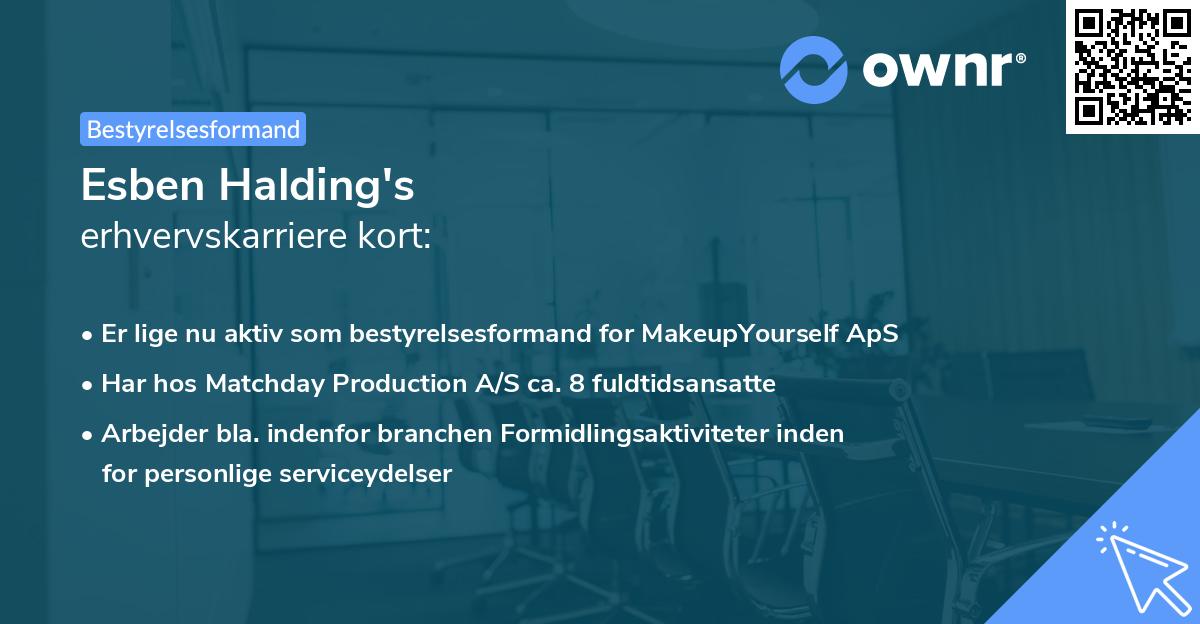 ownr®

Bestyrelsesformand

Esben Halding's
erhvervskarriere kort:

• Er lige nu aktiv som bestyrelsesformand for MakeupYourself ApS
• Har hos Matchday Production A/S ca. 8 fuldtidsansatte
• Arbejder bla. indenfor branchen Formidlingsaktiviteter inden for personlige serviceydelser